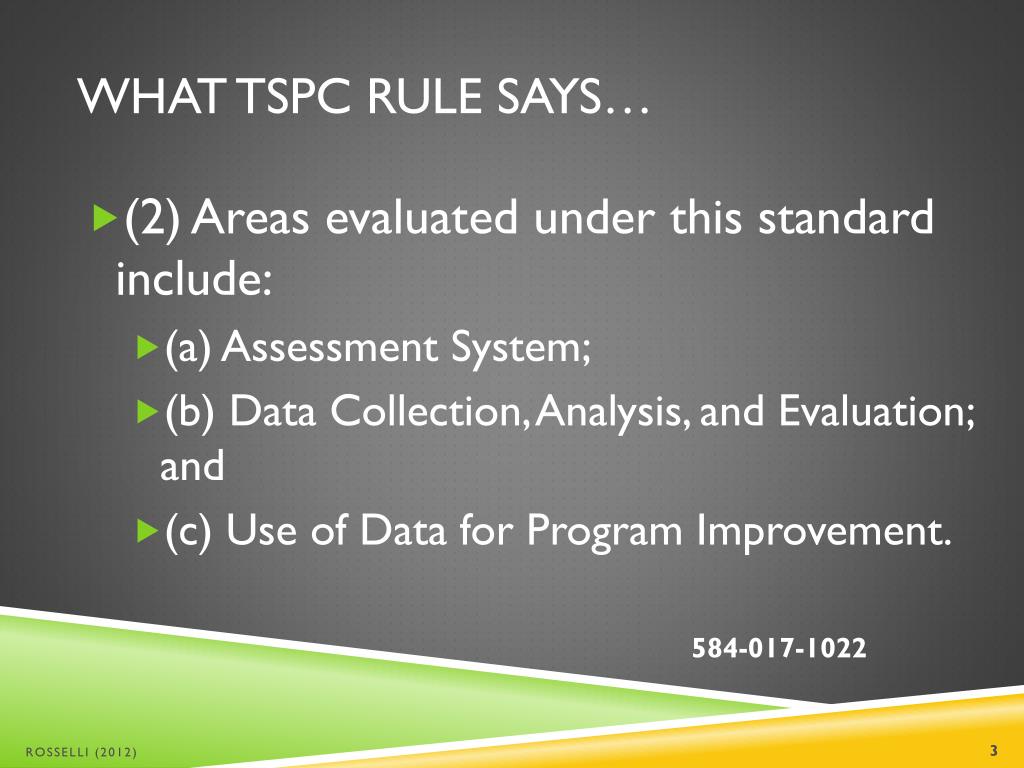 WHAT TSPC RULE SAYS…

(2) Areas evaluated under this standard include:

(a) Assessment System;

(b) Data Collection, Analysis, and Evaluation; and

(c) Use of Data for Program Improvement.

584-017-1022

ROSSELLI (2012)

3